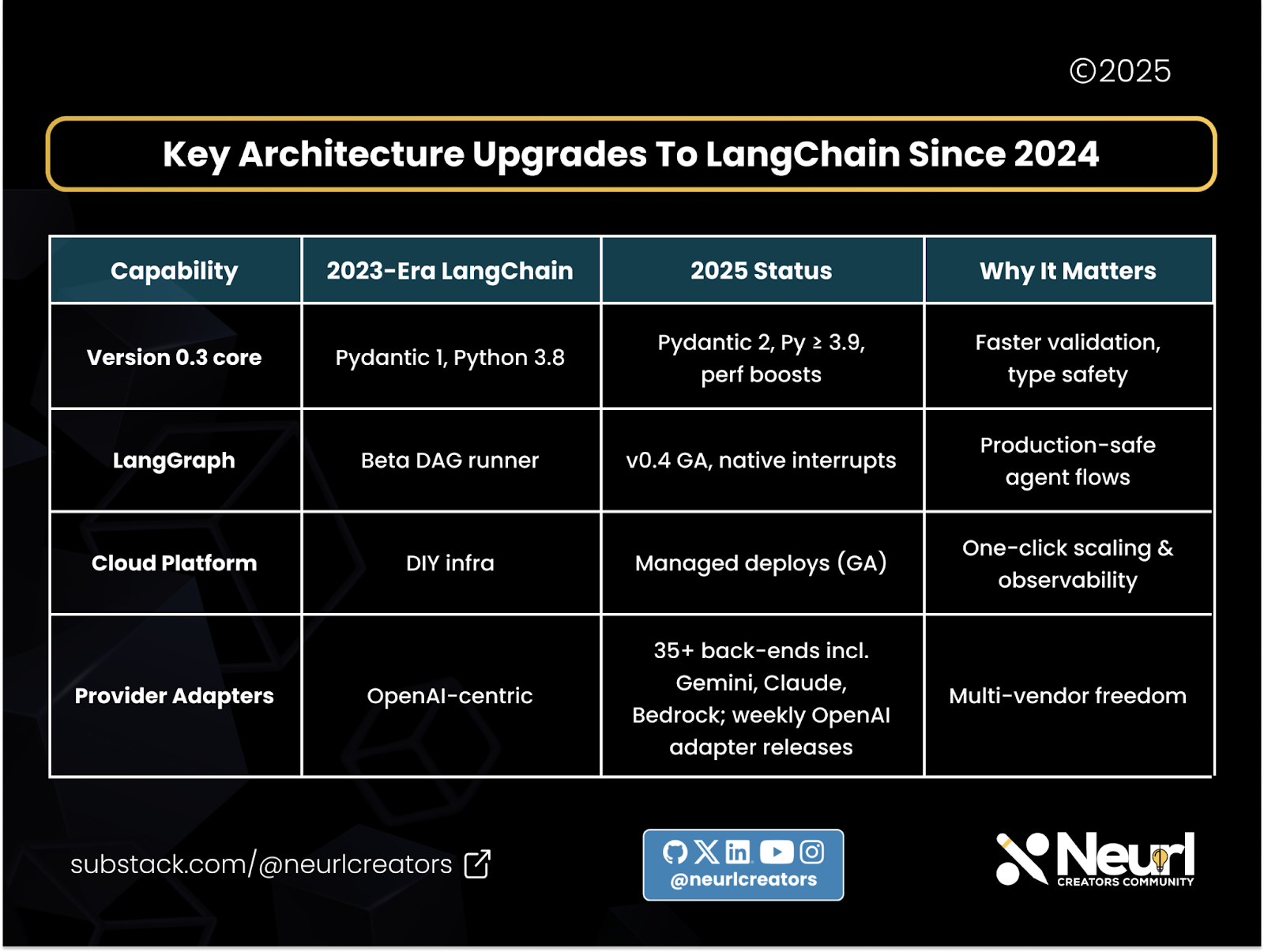 ©2025

Key Architecture Upgrades To LangChain Since 2024

| Capability | 2023-Era LangChain | 2025 Status | Why It Matters |
|---|---|---|---|
| Version 0.3 core | Pydantic 1, Python 3.8 | Pydantic 2, Py ≥ 3.9, perf boosts | Faster validation, type safety |
| LangGraph | Beta DAG runner | v0.4 GA, native interrupts | Production-safe agent flows |
| Cloud Platform | DIY infra | Managed deploys (GA) | One-click scaling & observability |
| Provider Adapters | OpenAI-centric | 35+ back-ends incl. Gemini, Claude, Bedrock; weekly OpenAI adapter releases | Multi-vendor freedom |

substack.com/@neurlcreators

@neurlcreators

Neurl CREATORS COMMUNITY